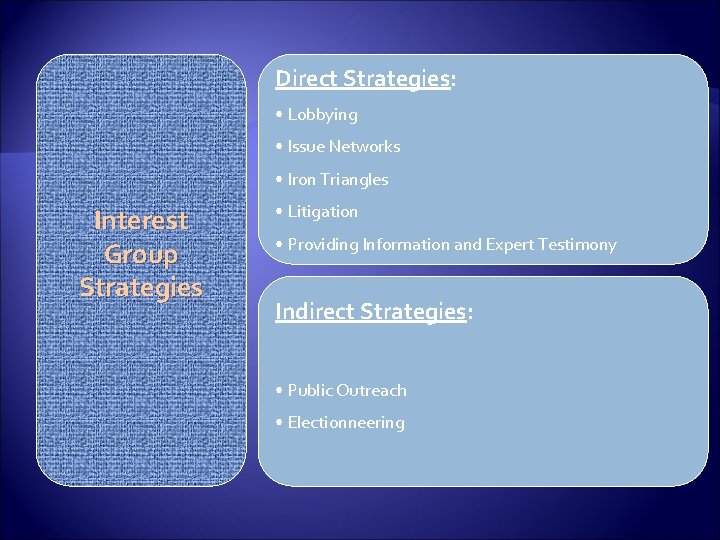 Interest Group Strategies

Direct Strategies:

• Lobbying
• Issue Networks
• Iron Triangles
• Litigation
• Providing Information and Expert Testimony

Indirect Strategies:

• Public Outreach
• Electionneering